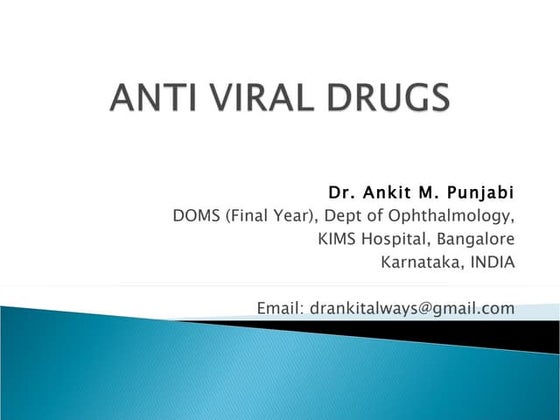 ANTI VIRAL DRUGS

Dr. Ankit M. Punjabi
DOMS (Final Year), Dept of Ophthalmology,
KIMS Hospital, Bangalore
Karnataka, INDIA

Email: drankitalways@gmail.com